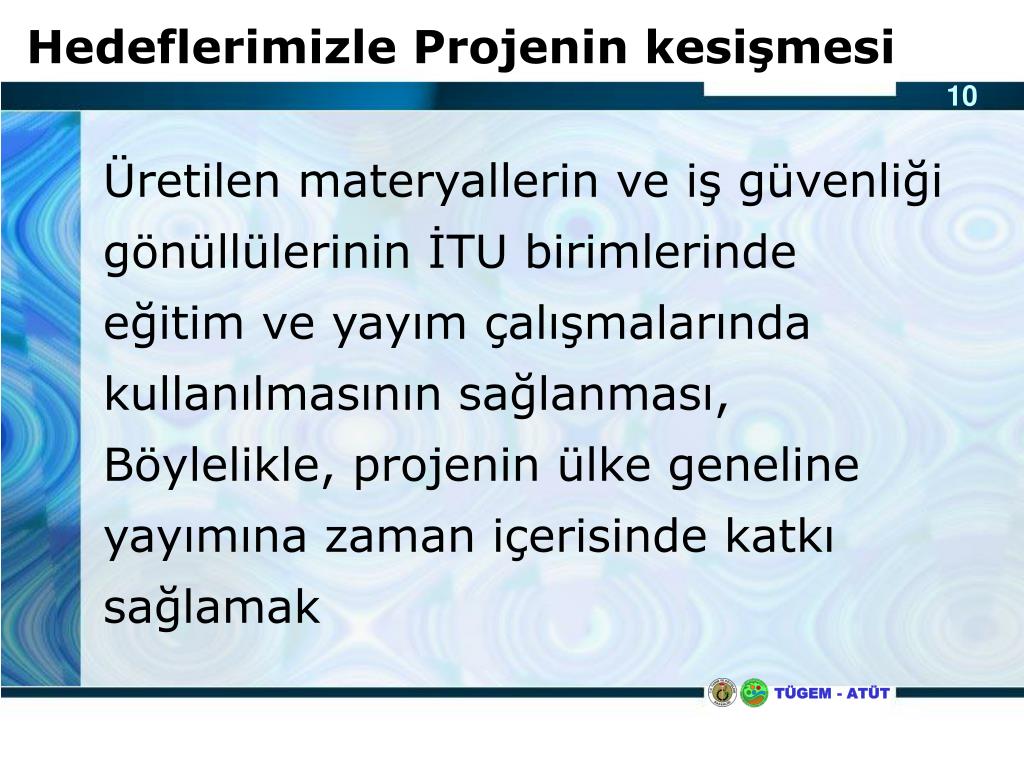 Hedeflerimizle Projenin kesişmesi

10

Üretilen materyallerin ve iş güvenliği gönüllülerinin İTU birimlerinde eğitim ve yayım çalışmalarında kullanılmasının sağlanması, Böylelikle, projenin ülke geneline yayımına zaman içerisinde katkı sağlamak

TÜGEM - ATÜT